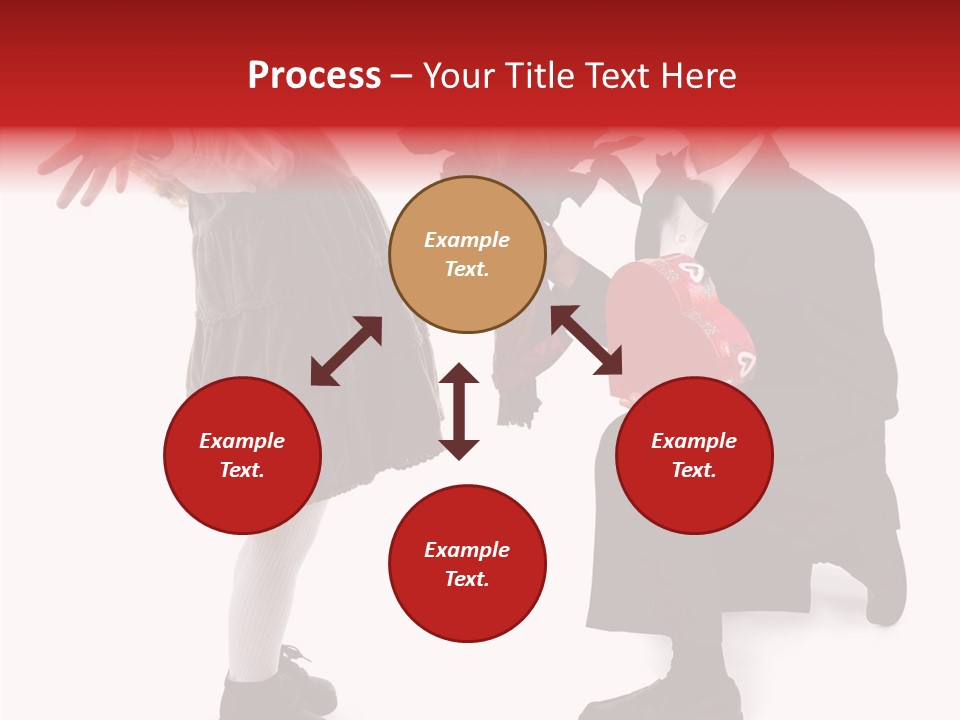 Process – Your Title Text Here

Example Text.

Example Text.

Example Text.

Example Text.